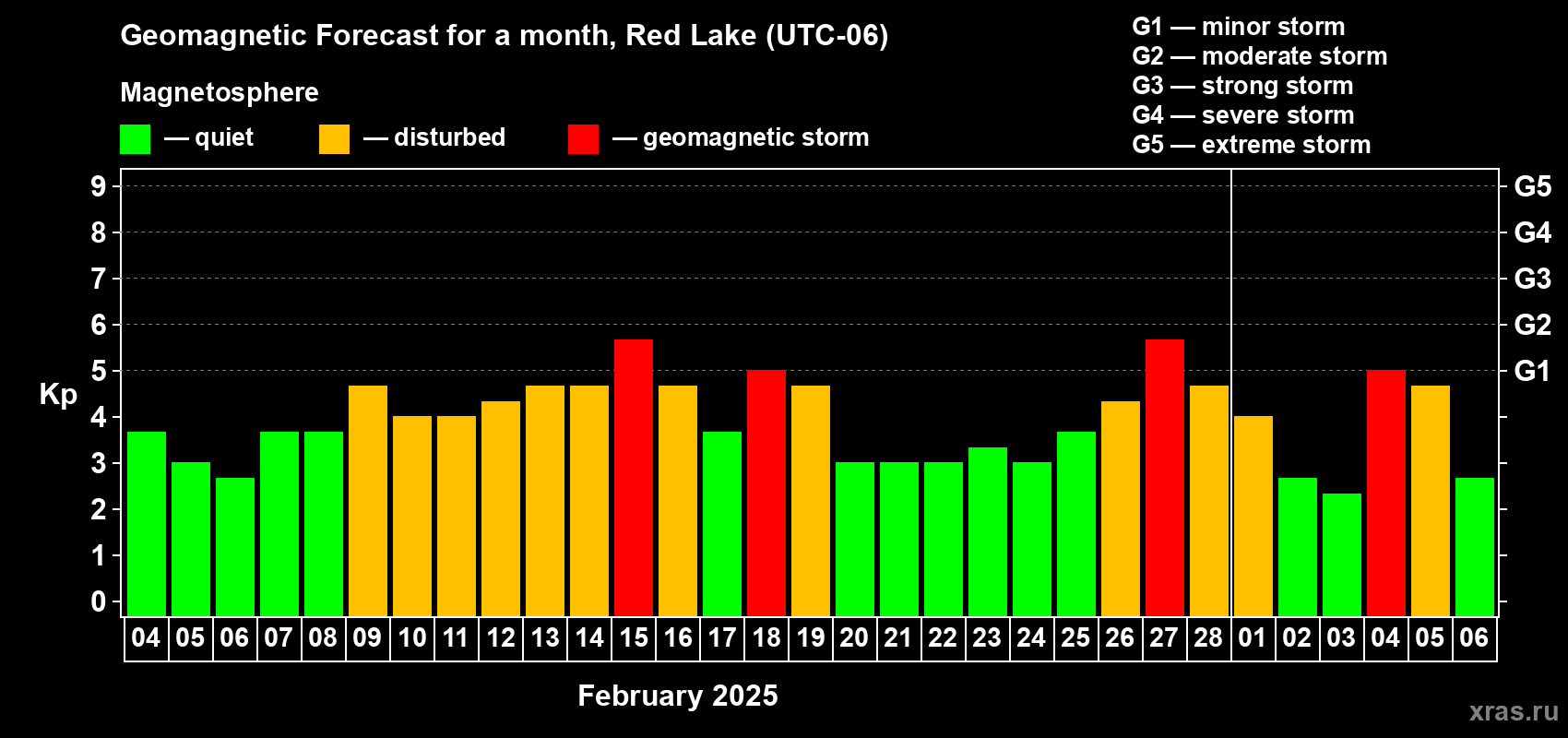 Geomagnetic Forecast for a month, Red Lake (UTC-06)

Magnetosphere

— quiet — disturbed — geomagnetic storm

G1 — minor storm
G2 — moderate storm
G3 — strong storm
G4 — severe storm
G5 — extreme storm

Kp

9 8 7 6 5 4 3 2 1 0

G5 G4 G3 G2 G1

04 05 06 07 08 09 10 11 12 13 14 15 16 17 18 19 20 21 22 23 24 25 26 27 28 01 02 03 04 05 06

February 2025

xras.ru